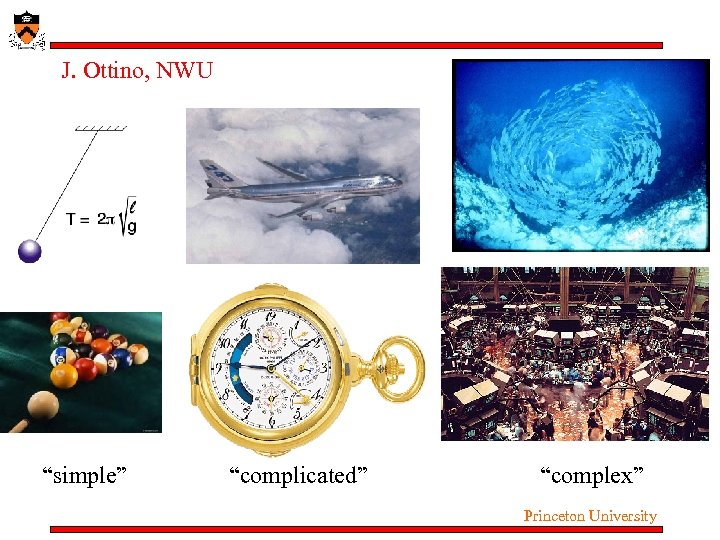 J. Ottino, NWU

$T = 2\pi\sqrt{\frac{\ell}{g}}$

“simple”

“complicated”

“complex”

Princeton University